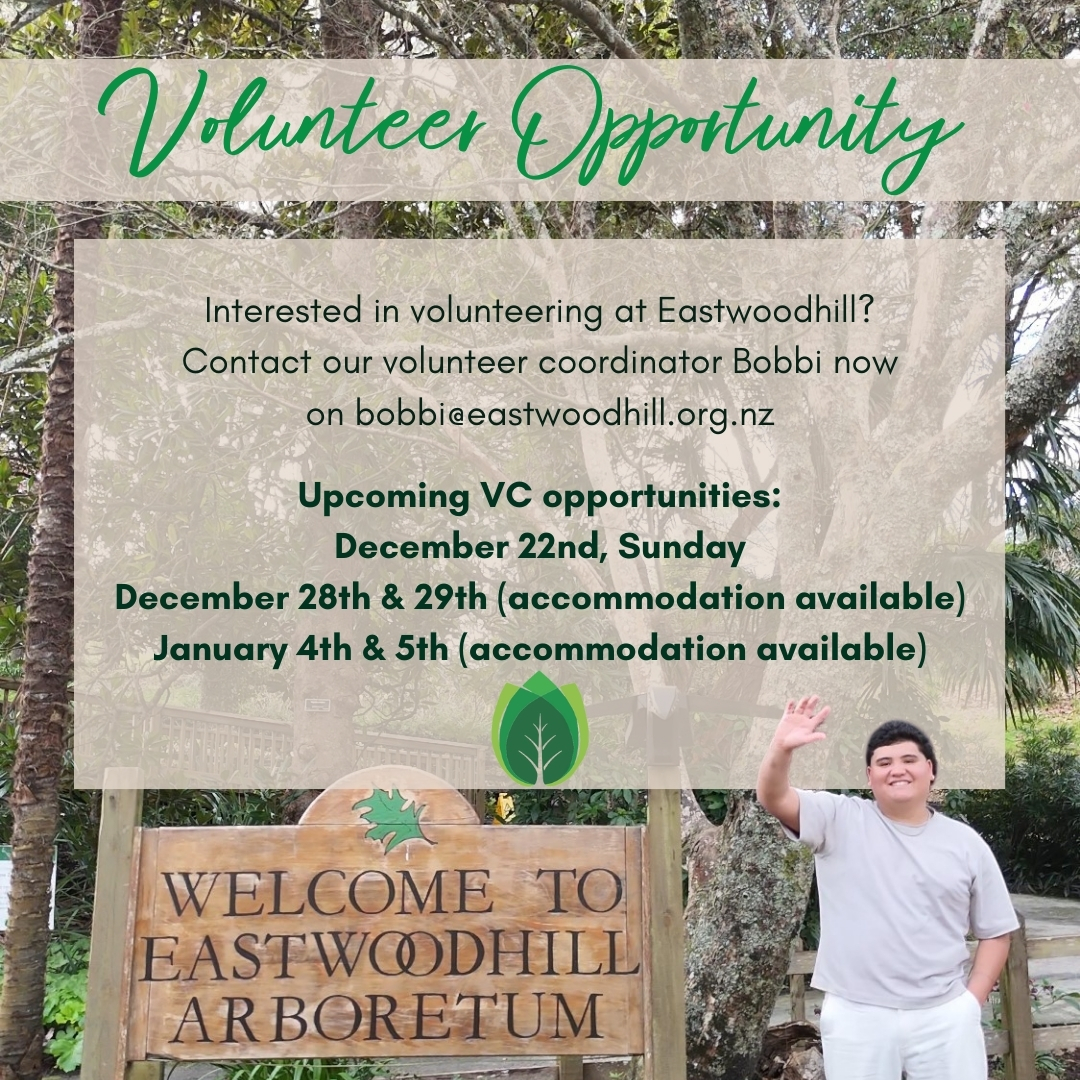 Volunteer Opportunity

Interested in volunteering at Eastwoodhill? Contact our volunteer coordinator Bobbi now on bobbi@eastwoodhill.org.nz

Upcoming VC opportunities:
December 22nd, Sunday
December 28th & 29th (accommodation available)
January 4th & 5th (accommodation available)

WELCOME TO
EASTWOODHILL
ARBORETUM